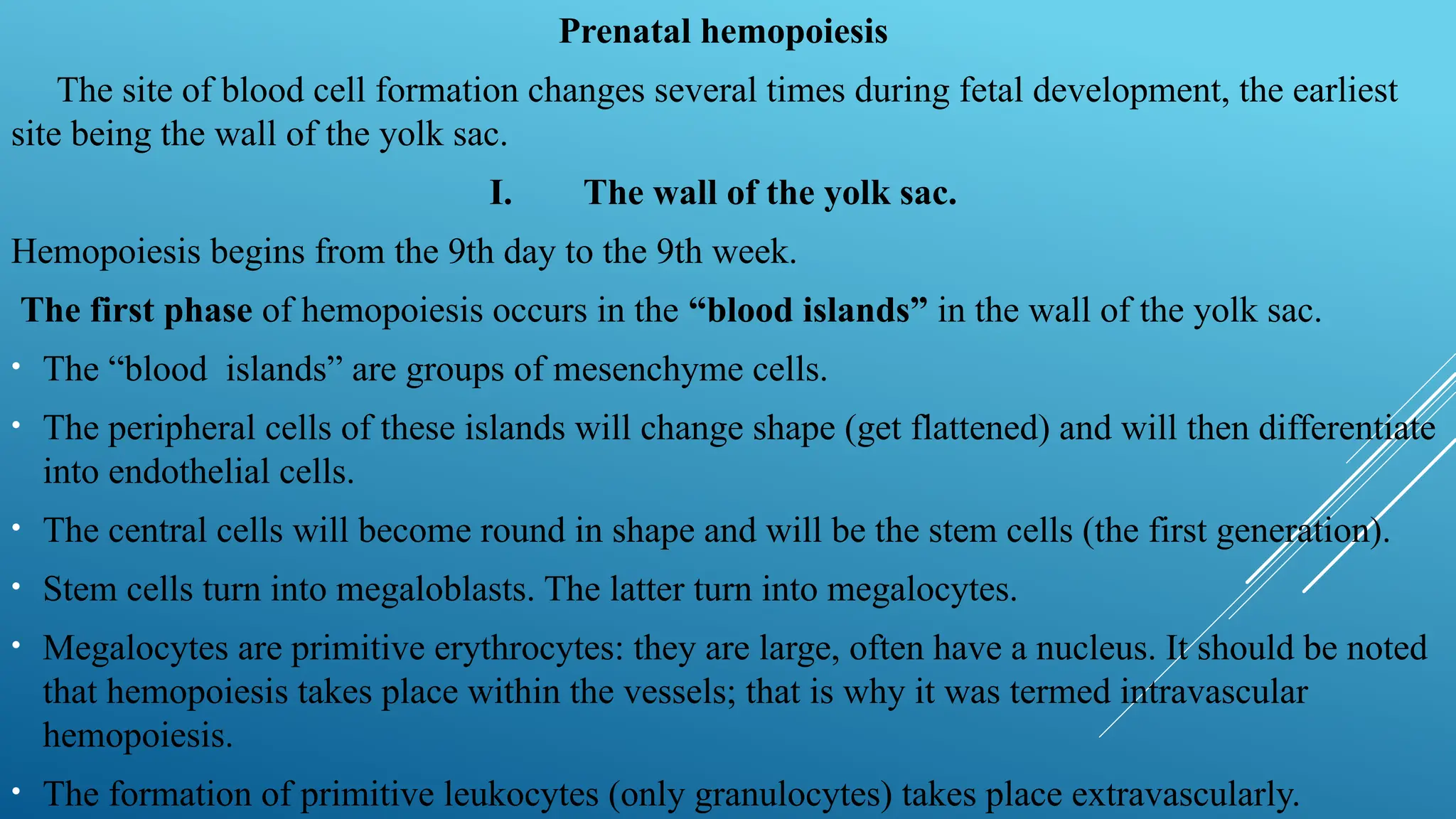 Prenatal hemopoiesis

The site of blood cell formation changes several times during fetal development, the earliest site being the wall of the yolk sac.

I. The wall of the yolk sac.

Hemopoiesis begins from the 9th day to the 9th week.

The first phase of hemopoiesis occurs in the “blood islands” in the wall of the yolk sac.

• The “blood islands” are groups of mesenchyme cells.

• The peripheral cells of these islands will change shape (get flattened) and will then differentiate into endothelial cells.

• The central cells will become round in shape and will be the stem cells (the first generation).

• Stem cells turn into megaloblasts. The latter turn into megalocytes.

• Megalocytes are primitive erythrocytes: they are large, often have a nucleus. It should be noted that hemopoiesis takes place within the vessels; that is why it was termed intravascular hemopoiesis.

• The formation of primitive leukocytes (only granulocytes) takes place extravascularly.